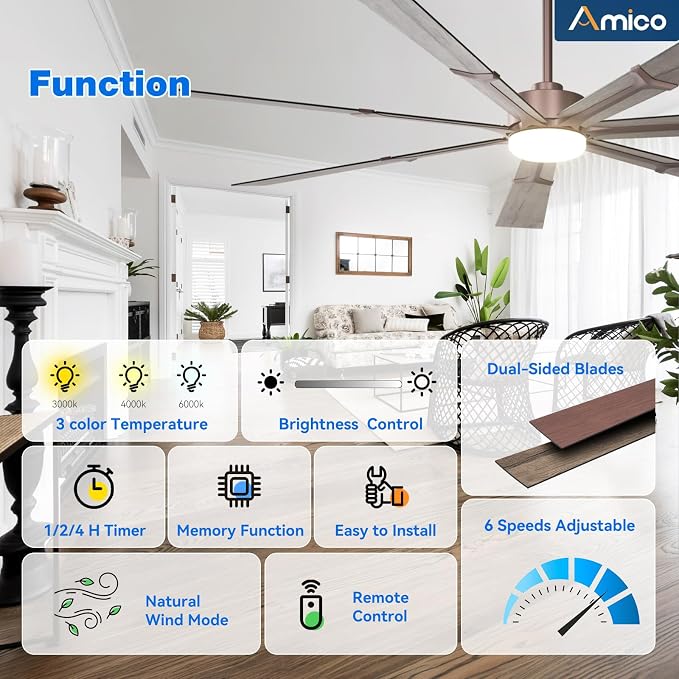 Amico

Function

3000k 4000k 6000k
3 color Temperature

Brightness Control

Dual-Sided Blades

1/2/4 H Timer

Memory Function

Easy to Install

6 Speeds Adjustable

Natural Wind Mode

Remote Control